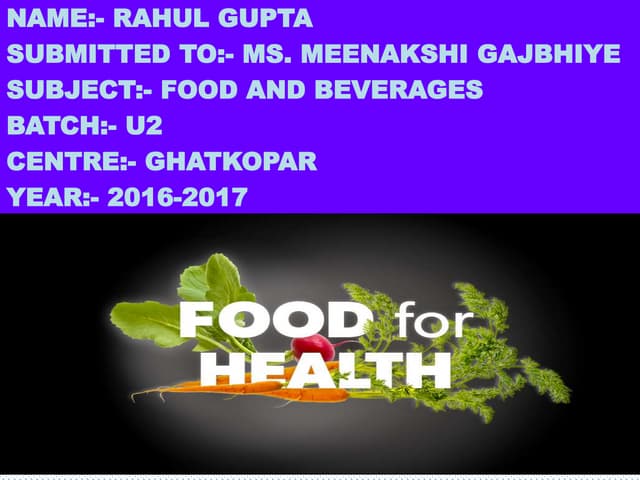 NAME:- RAHUL GUPTA
SUBMITTED TO:- MS. MEENAKSHI GAJBHIYE
SUBJECT:- FOOD AND BEVERAGES
BATCH:- U2
CENTRE:- GHATKOPAR
YEAR:- 2016-2017

FOOD for HEALTH